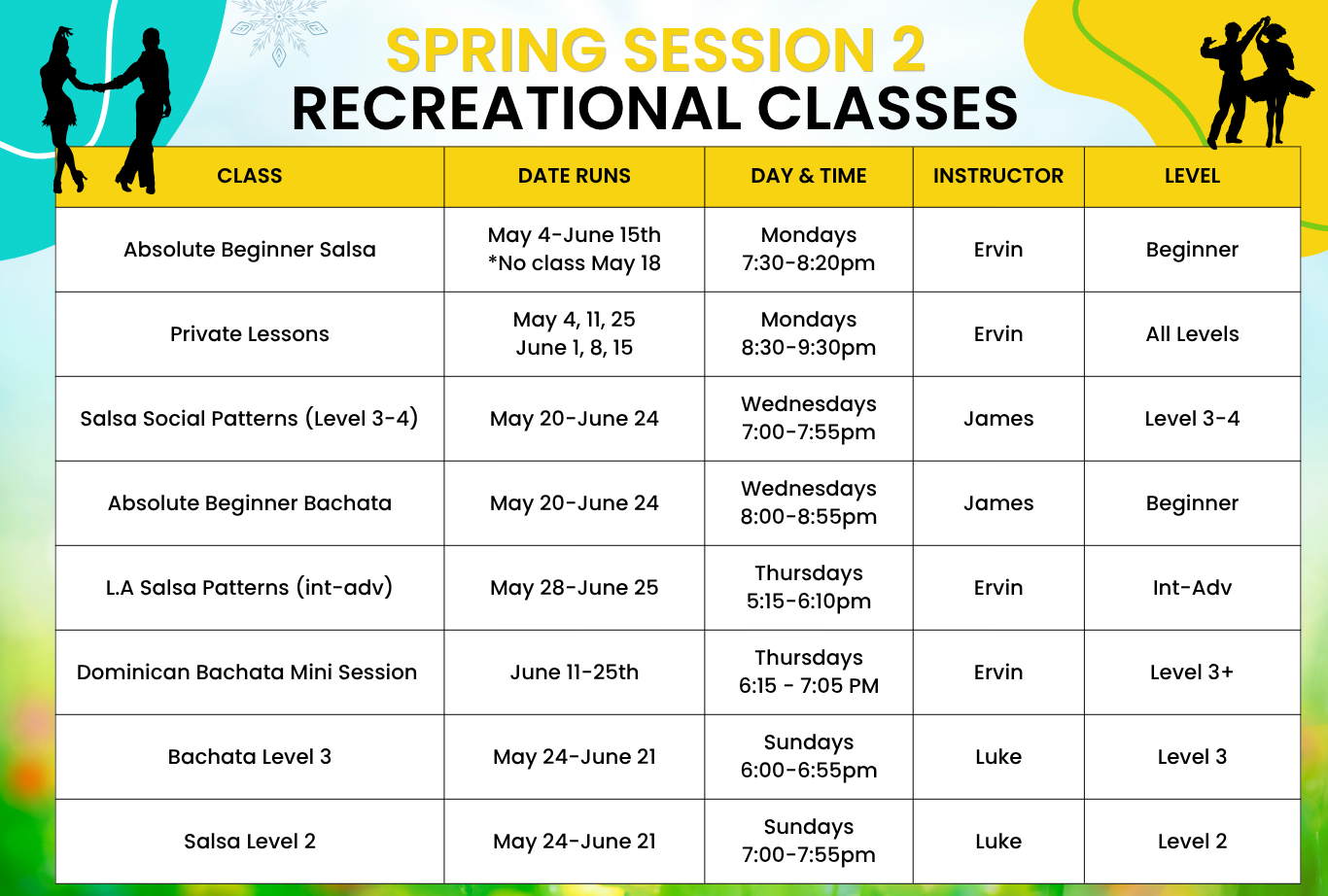 SPRING SESSION 2
RECREATIONAL CLASSES

| CLASS | DATE RUNS | DAY & TIME | INSTRUCTOR | LEVEL |
|---|---|---|---|---|
| Absolute Beginner Salsa | May 4-June 15th *No class May 18 | Mondays 7:30-8:20pm | Ervin | Beginner |
| Private Lessons | May 4, 11, 25 June 1, 8, 15 | Mondays 8:30-9:30pm | Ervin | All Levels |
| Salsa Social Patterns (Level 3-4) | May 20-June 24 | Wednesdays 7:00-7:55pm | James | Level 3-4 |
| Absolute Beginner Bachata | May 20-June 24 | Wednesdays 8:00-8:55pm | James | Beginner |
| L.A Salsa Patterns (int-adv) | May 28-June 25 | Thursdays 5:15-6:10pm | Ervin | Int-Adv |
| Dominican Bachata Mini Session | June 11-25th | Thursdays 6:15 - 7:05 PM | Ervin | Level 3+ |
| Bachata Level 3 | May 24-June 21 | Sundays 6:00-6:55pm | Luke | Level 3 |
| Salsa Level 2 | May 24-June 21 | Sundays 7:00-7:55pm | Luke | Level 2 |